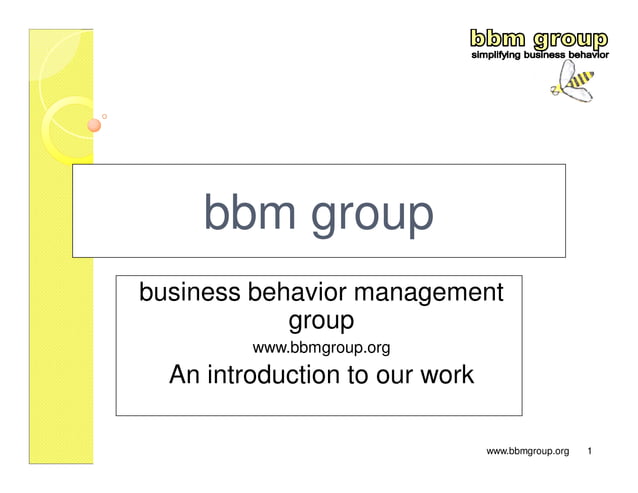 bbm group
simplifying business behavior

bbm group

business behavior management group
www.bbmgroup.org
An introduction to our work

www.bbmgroup.org 1